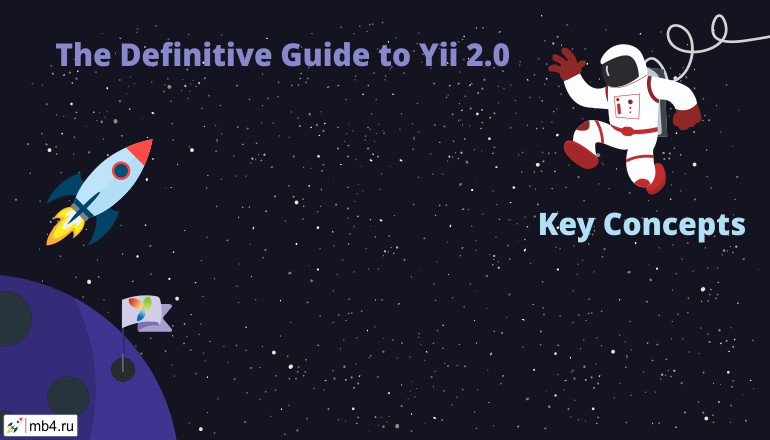 The Definitive Guide to Yii 2.0

Key Concepts

mb4.ru